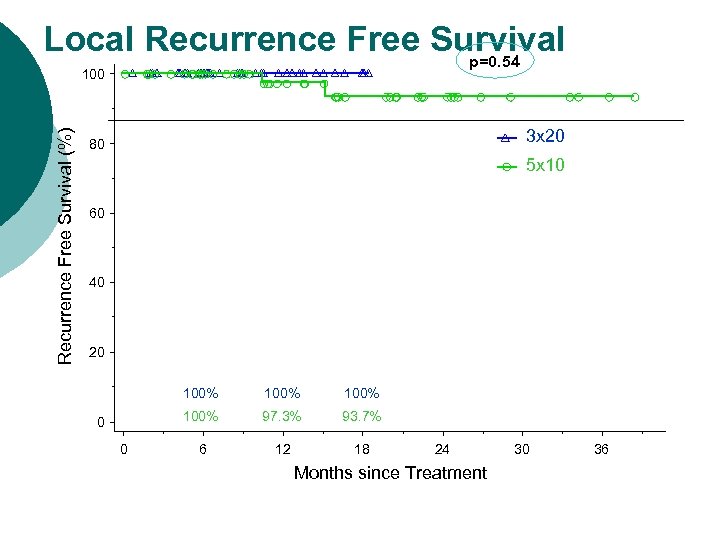 Local Recurrence Free Survival

p=0.54

Recurrence Free Survival (%)

100
80
60
40
20
0

3x20
5x10

100% 100% 100%
100% 97.3% 93.7%

0 6 12 18 24 30 36

Months since Treatment